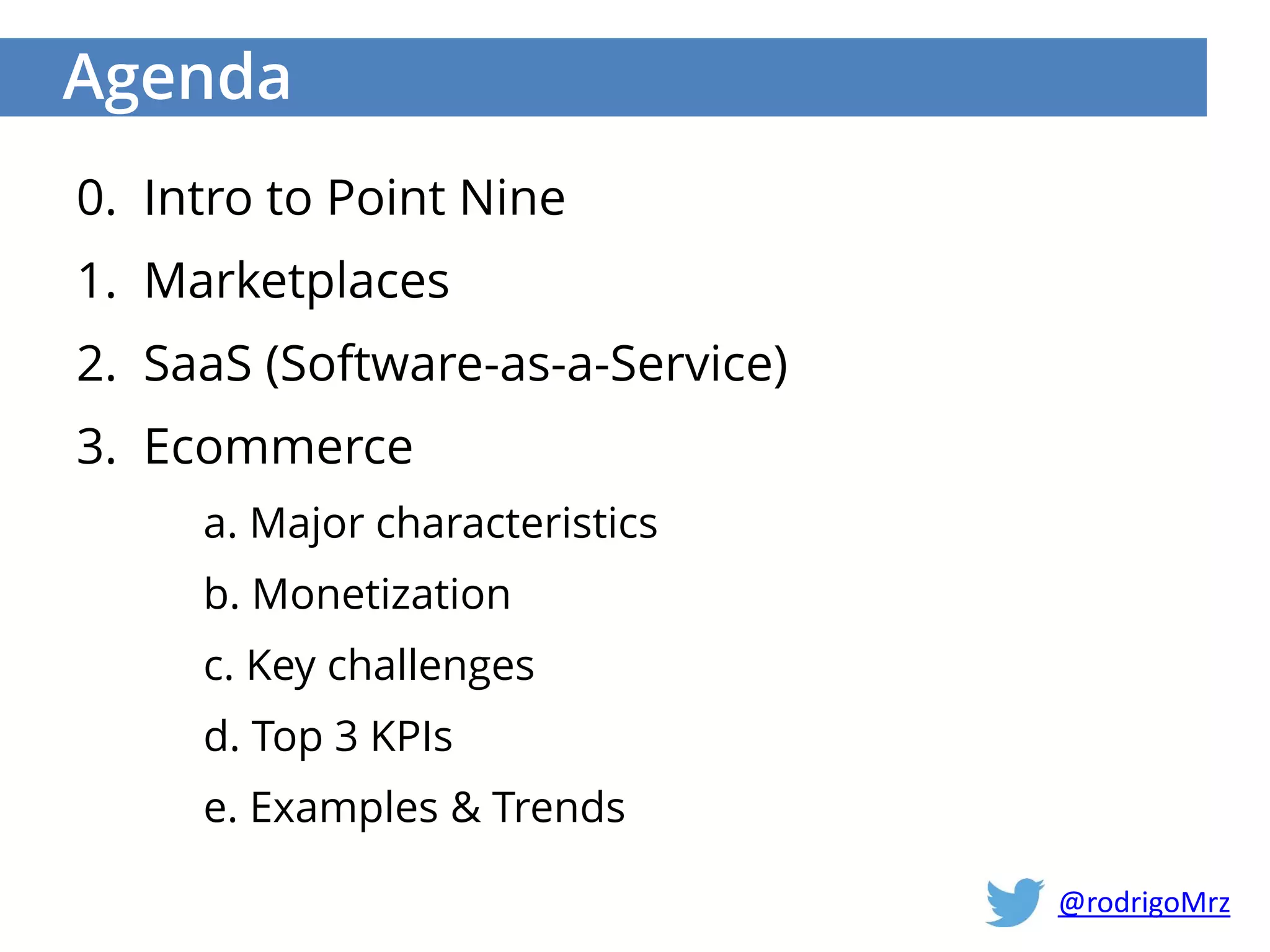 Agenda

0. Intro to Point Nine
1. Marketplaces
2. SaaS (Software-as-a-Service)
3. Ecommerce
a. Major characteristics
b. Monetization
c. Key challenges
d. Top 3 KPIs
e. Examples & Trends

@rodrigoMrz